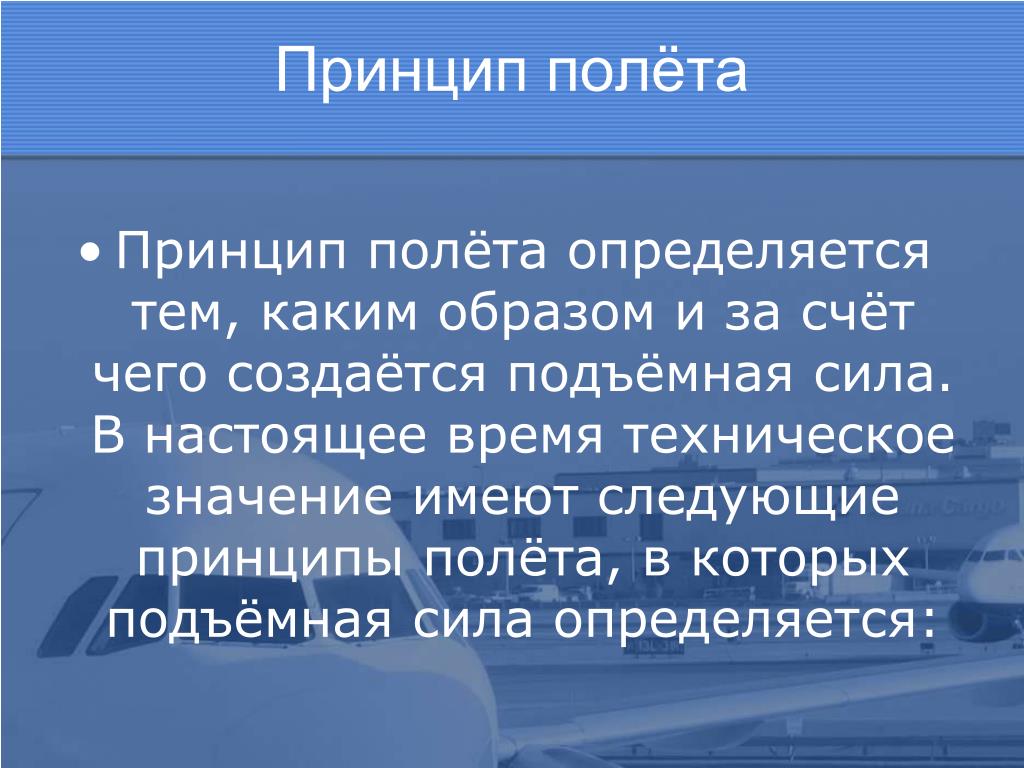 Принцип полёта

• Принцип полёта определяется тем, каким образом и за счёт чего создаётся подъёмная сила. В настоящее время техническое значение имеют следующие принципы полёта, в которых подъёмная сила определяется: